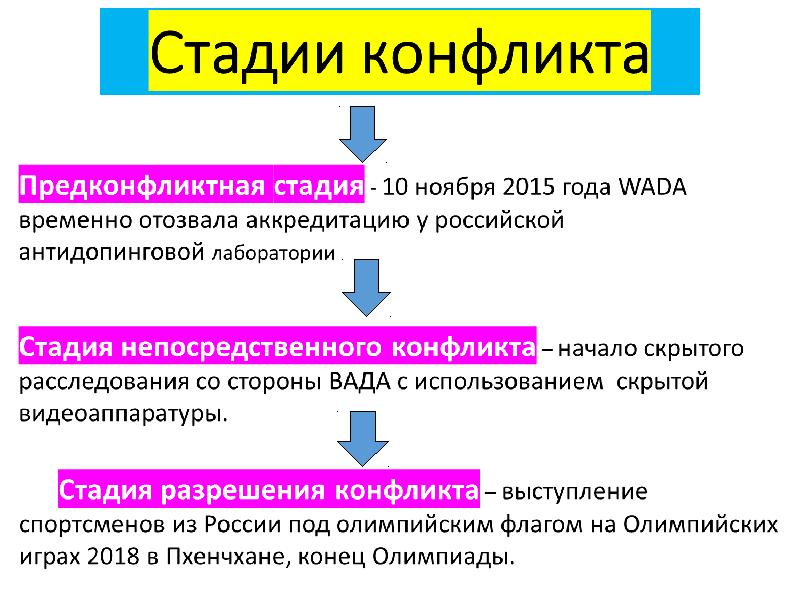 Стадии конфликта

Предконфликтная стадия - 10 ноября 2015 года WADA временно отозвала аккредитацию у российской антидопинговой лаборатории .

Стадия непосредственного конфликта – начало скрытого расследования со стороны ВАДА с использованием скрытой видеоаппаратуры.

Стадия разрешения конфликта – выступление спортсменов из России под олимпийским флагом на Олимпийских играх 2018 в Пхенчхане, конец Олимпиады.